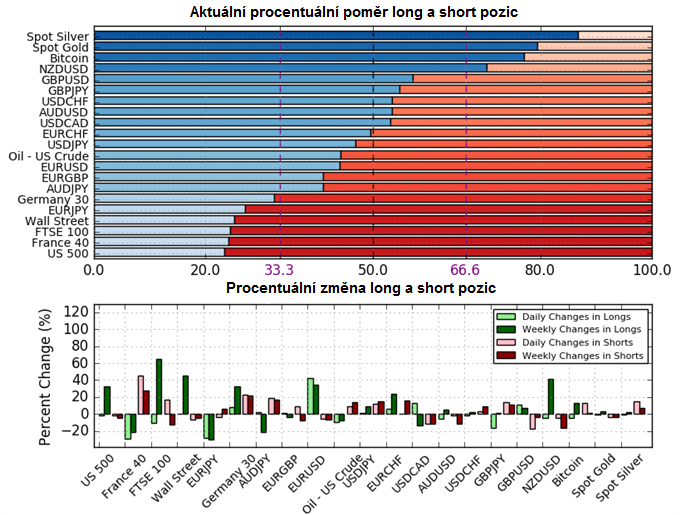 Aktuální procentuální poměr long a short pozic

Spot Silver
Spot Gold
Bitcoin
NZDUSD
GBPUSD
GBPJPY
USDCHF
AUDUSD
USDCAD
EURCHF
USDJPY
Oil - US Crude
EURUSD
EURGBP
AUDJPY
Germany 30
EURJPY
Wall Street
FTSE 100
France 40
US 500

0.0 20.0 33.3 50.0 66.6 80.0 100.0

Procentuální změna long a short pozic

Percent Change (%)

120
100
80
60
40
20
0
−20

Daily Changes in Longs
Weekly Changes in Longs
Daily Changes in Shorts
Weekly Changes in Shorts

US 500
France 40
FTSE 100
Wall Street
EURJPY
Germany 30
AUDJPY
EURGBP
EURUSD
Oil - US Crude
USDJPY
EURCHF
USDCAD
AUDUSD
USDCHF
GBPJPY
GBPUSD
NZDUSD
Bitcoin
Spot Gold
Spot Silver